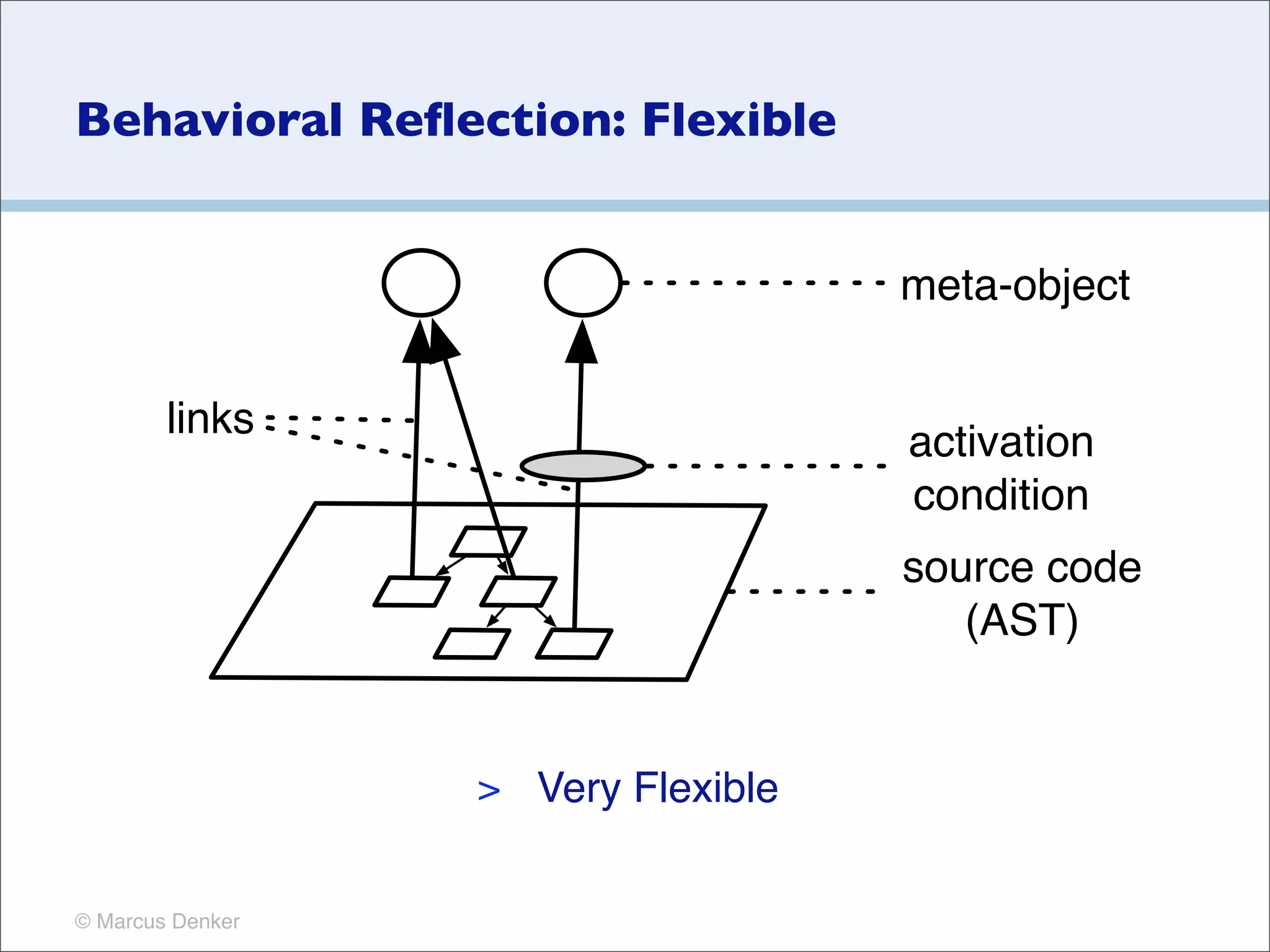 Behavioral Reflection: Flexible

meta-object

links

activation condition

source code (AST)

> Very Flexible

© Marcus Denker